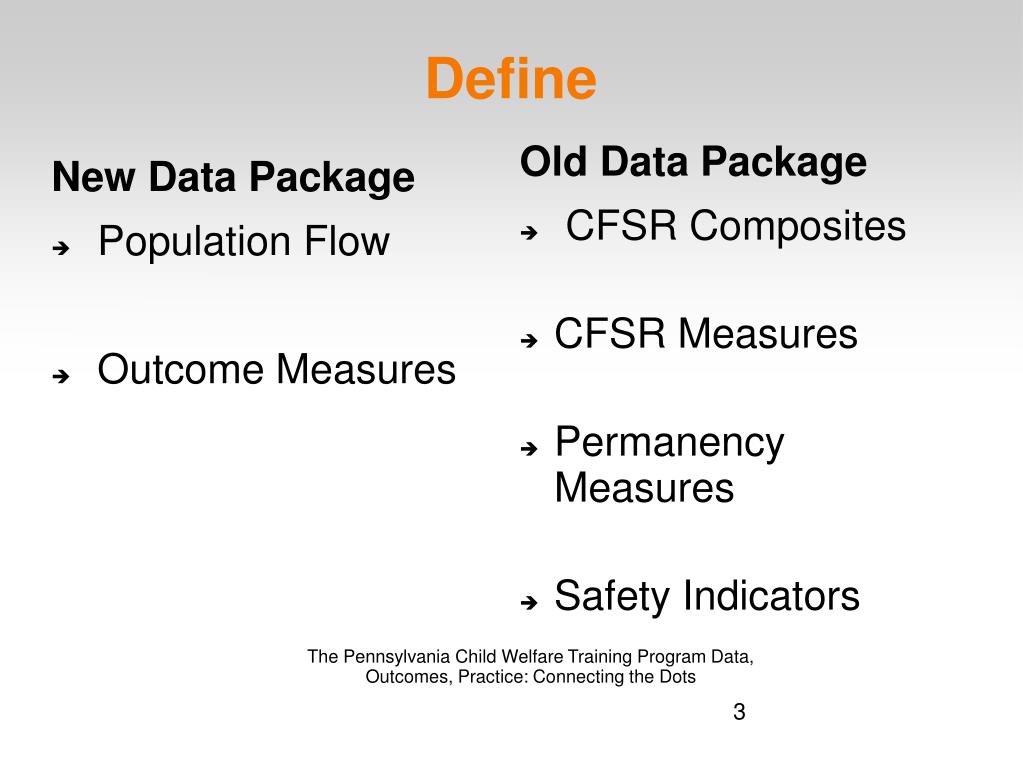 Define

New Data Package

➔ Population Flow

➔ Outcome Measures

Old Data Package

➔ CFSR Composites

➔ CFSR Measures

➔ Permanency Measures

➔ Safety Indicators

The Pennsylvania Child Welfare Training Program Data, Outcomes, Practice: Connecting the Dots

3